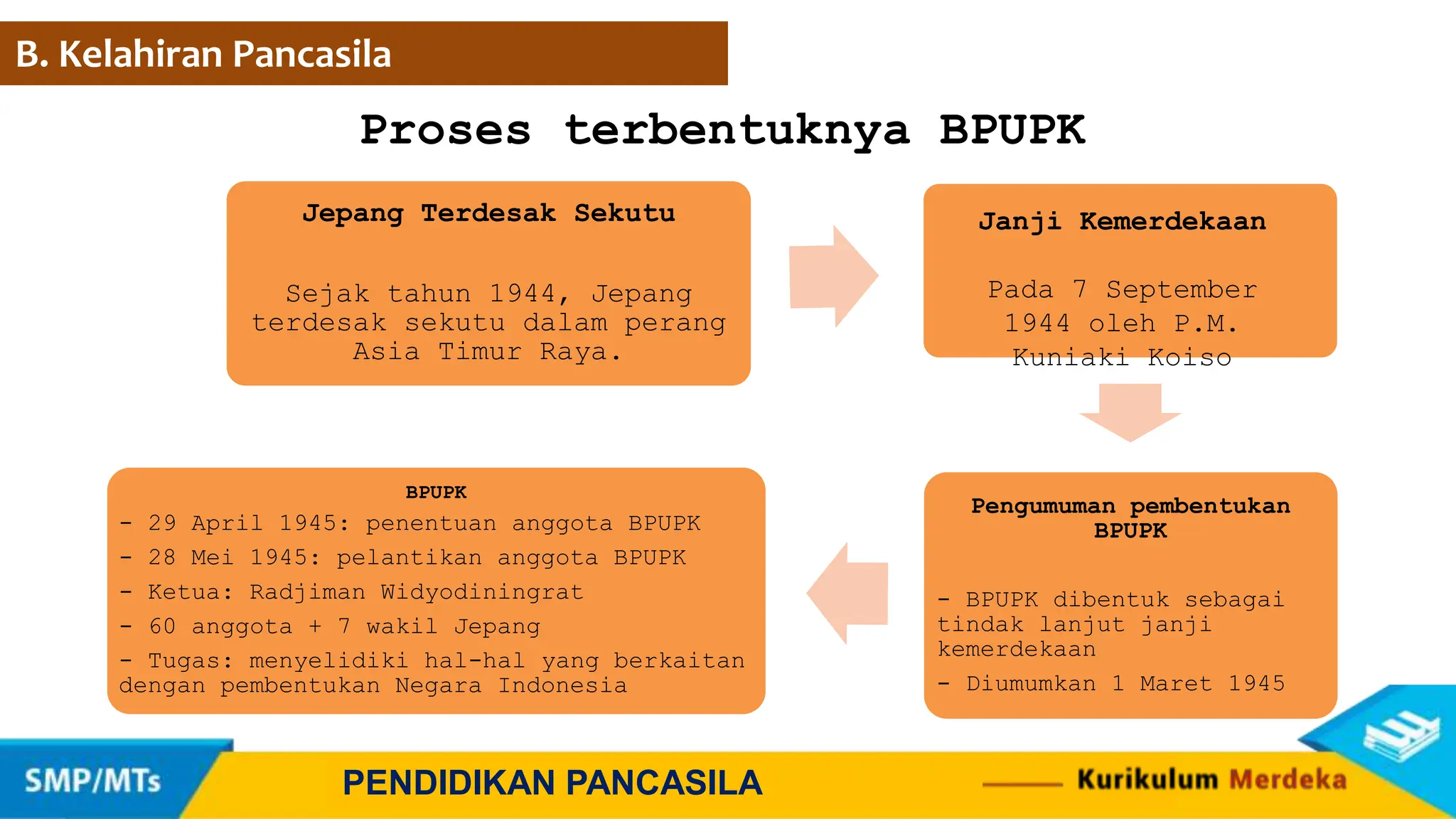 B. Kelahiran Pancasila

Proses terbentuknya BPUPK

Jepang Terdesak Sekutu

Sejak tahun 1944, Jepang terdesak sekutu dalam perang Asia Timur Raya.

Janji Kemerdekaan

Pada 7 September 1944 oleh P.M. Kuniaki Koiso

Pengumuman pembentukan BPUPK

- BPUPK dibentuk sebagai tindak lanjut janji kemerdekaan

- Diumumkan 1 Maret 1945

BPUPK

- 29 April 1945: penentuan anggota BPUPK

- 28 Mei 1945: pelantikan anggota BPUPK

- Ketua: Radjiman Widyodiningrat

- 60 anggota + 7 wakil Jepang

- Tugas: menyelidiki hal-hal yang berkaitan dengan pembentukan Negara Indonesia

SMP/MTs

PENDIDIKAN PANCASILA

Kurikulum Merdeka